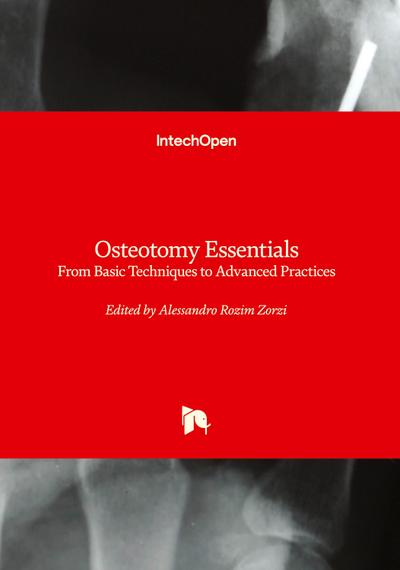 IntechOpen

Osteotomy Essentials
From Basic Techniques to Advanced Practices

Edited by Alessandro Rozim Zorzi